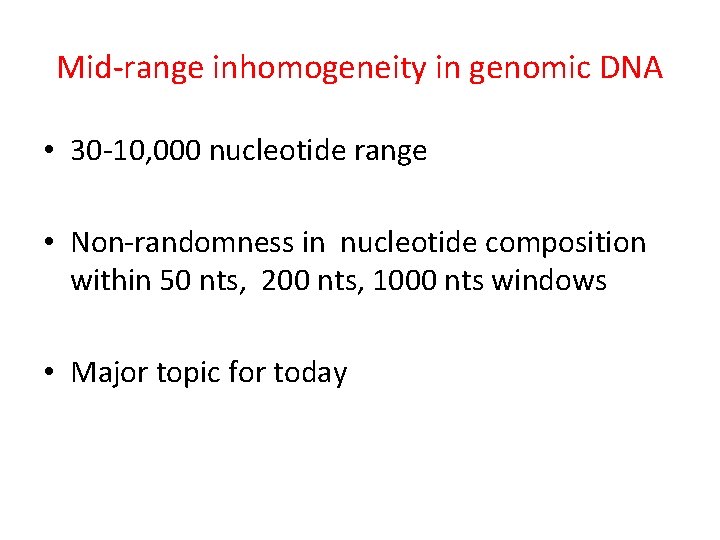 Mid-range inhomogeneity in genomic DNA

• 30-10,000 nucleotide range

• Non-randomness in nucleotide composition within 50 nts, 200 nts, 1000 nts windows

• Major topic for today